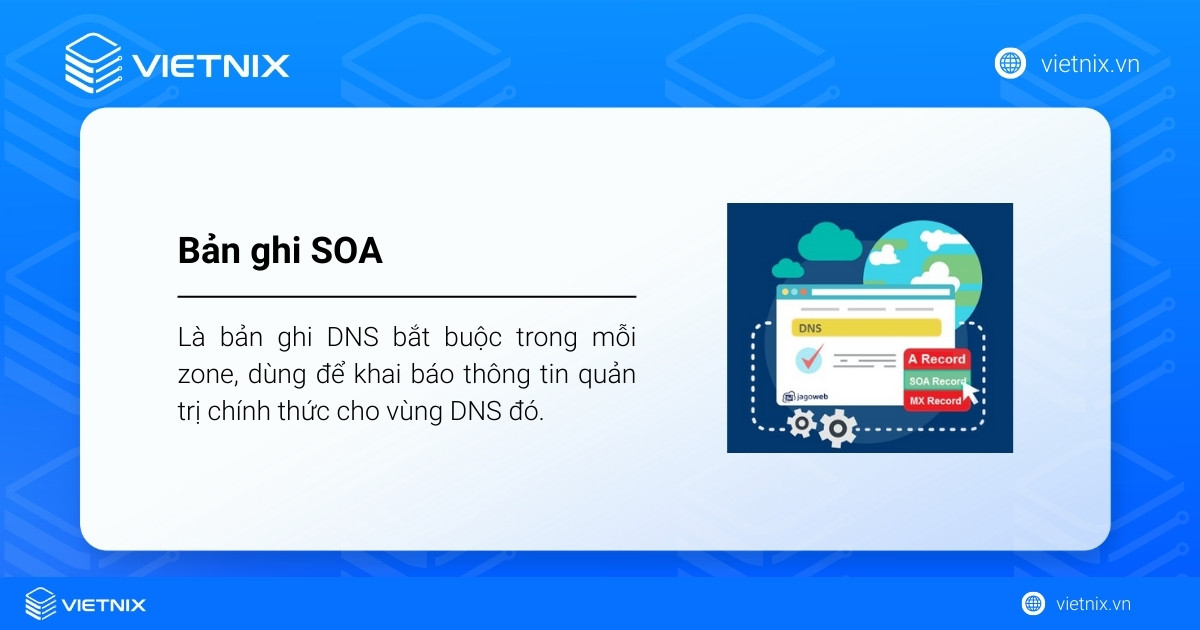 VIETNIX

vietnix.vn

Bản ghi SOA

Là bản ghi DNS bắt buộc trong mỗi zone, dùng để khai báo thông tin quản trị chính thức cho vùng DNS đó.

DNS

A Record
SOA Record
MX Record

jagoweb

VIETNIX

vietnix.vn